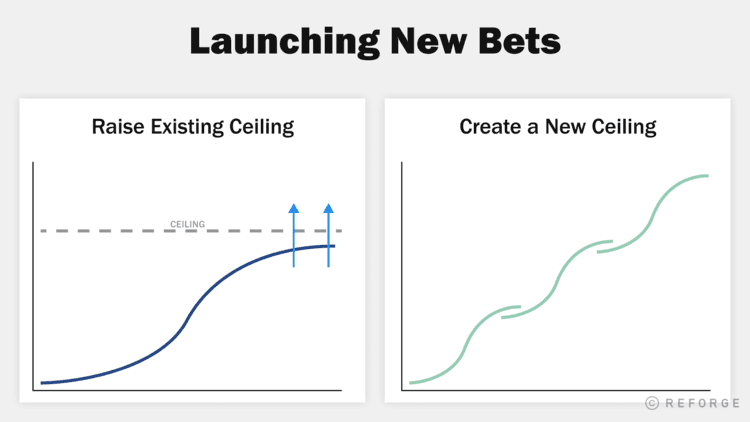 Launching New Bets

Raise Existing Ceiling

CEILING

Create a New Ceiling

© REFORGE